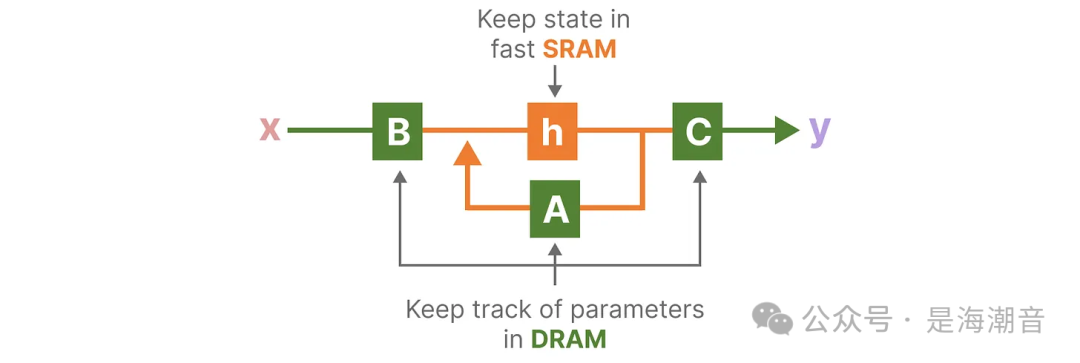 Keep state in fast SRAM

x B h C y

A

Keep track of parameters in DRAM

公众号 · 是海潮音